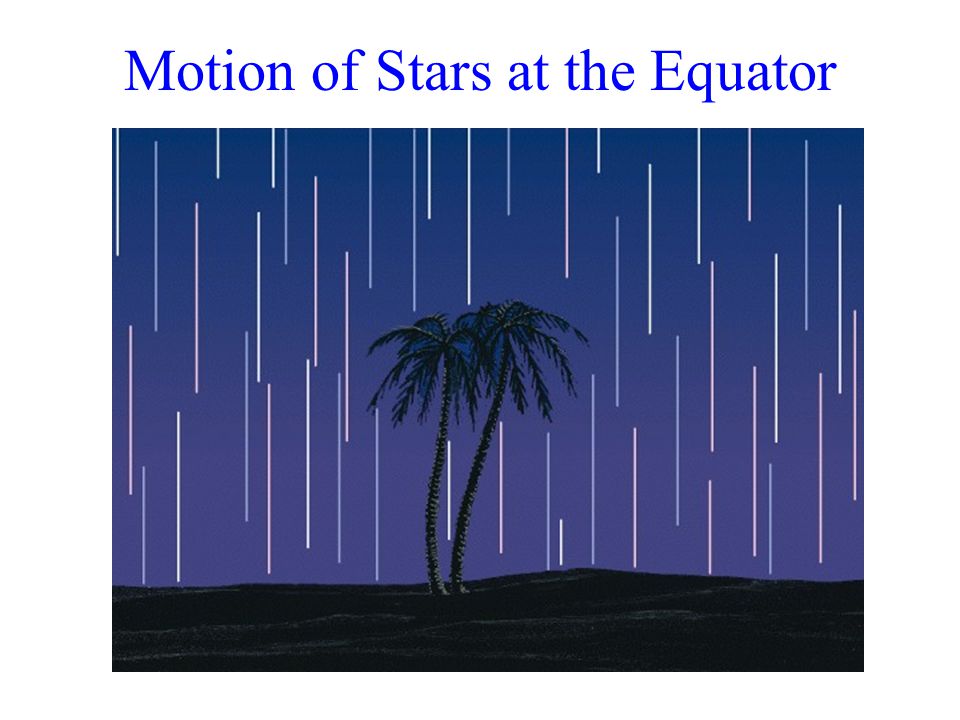 Motion of Stars at the Equator